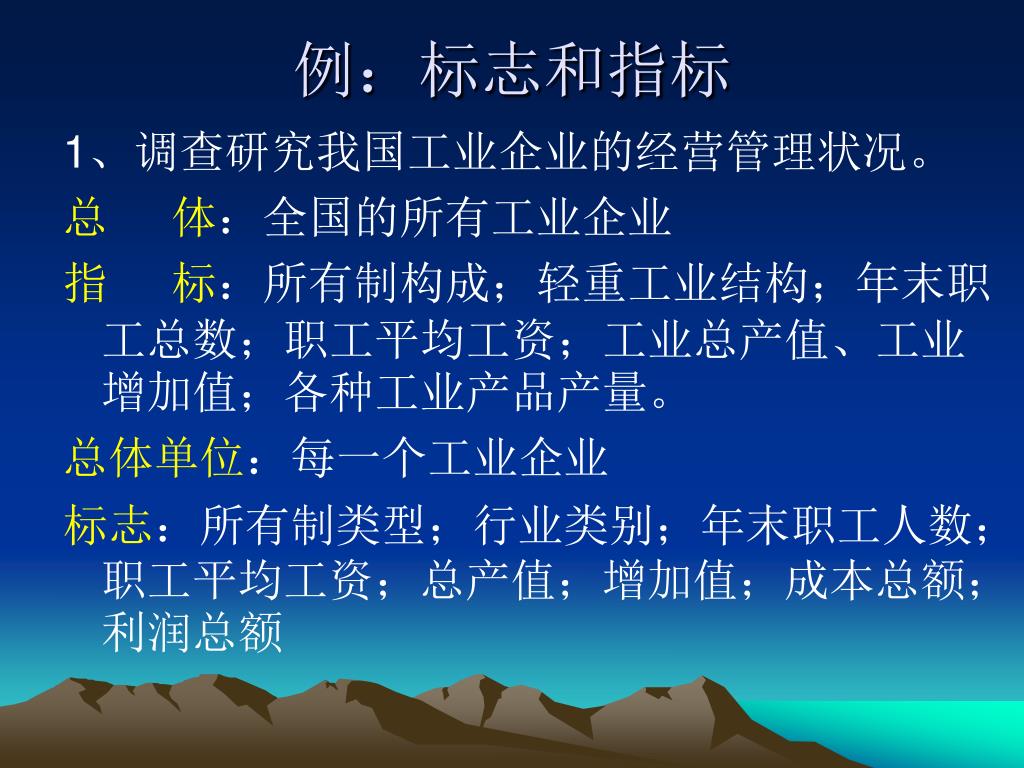 例：标志和指标

1、调查研究我国工业企业的经营管理状况。

总　　体：全国的所有工业企业

指　　标：所有制构成；轻重工业结构；年末职工总数；职工平均工资；工业总产值、工业增加值；各种工业产品产量。

总体单位：每一个工业企业

标志：所有制类型；行业类别；年末职工人数；职工平均工资；总产值；增加值；成本总额；利润总额